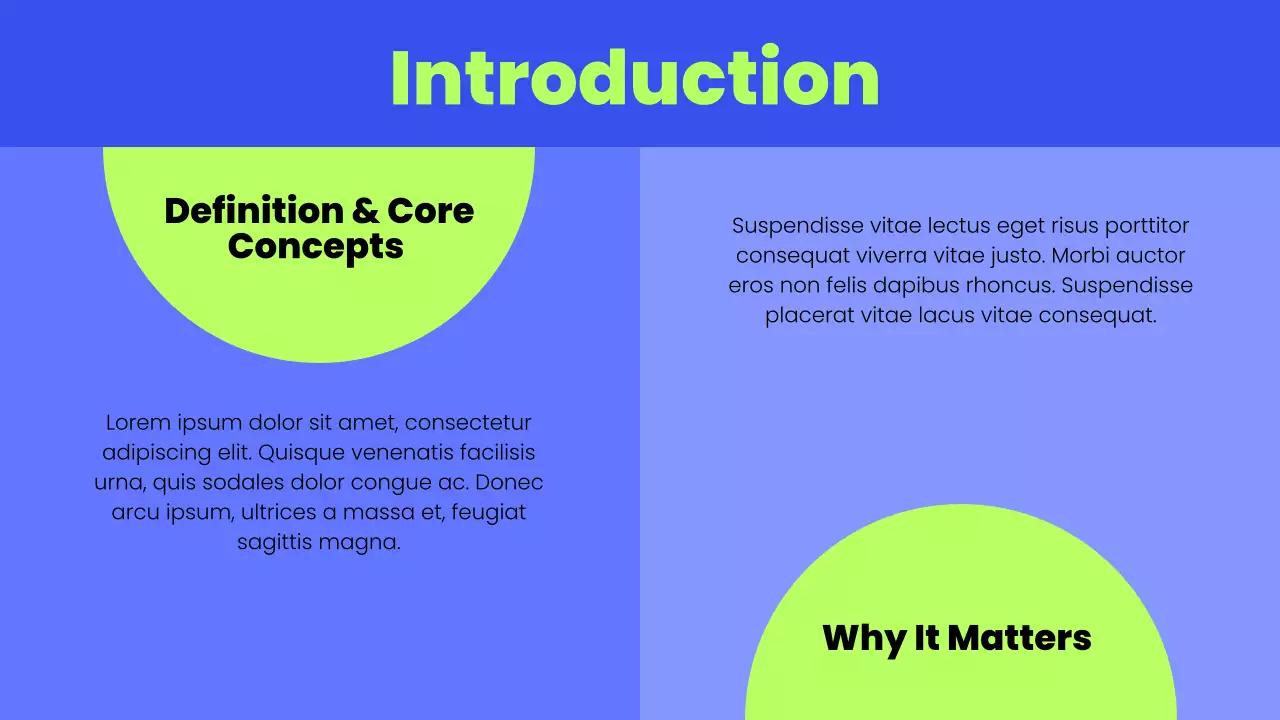 Introduction

Definition & Core Concepts

Lorem ipsum dolor sit amet, consectetur adipiscing elit. Quisque venenatis facilisis urna, quis sodales dolor congue ac. Donec arcu ipsum, ultrices a massa et, feugiat sagittis magna.

Suspendisse vitae lectus eget risus porttitor consequat viverra vitae justo. Morbi auctor eros non felis dapibus rhoncus. Suspendisse placerat vitae lacus vitae consequat.

Why It Matters